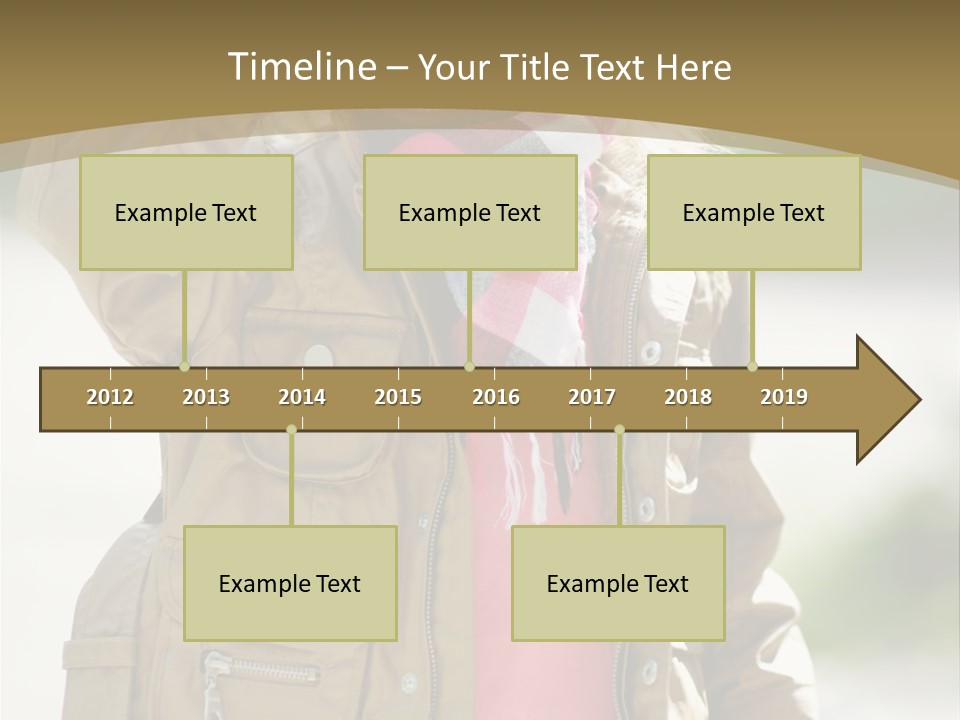 Timeline – Your Title Text Here

Example Text

Example Text

Example Text

2012 2013 2014 2015 2016 2017 2018 2019

Example Text

Example Text